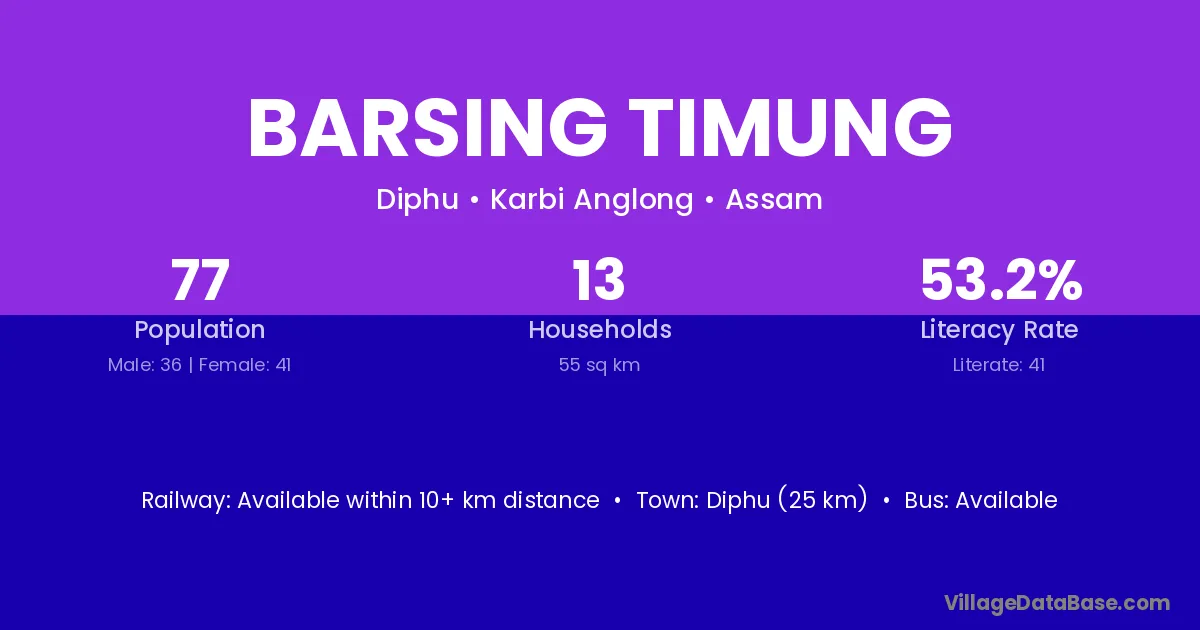 BARSING TIMUNG

Diphu • Karbi Anglong • Assam

77
Population
Male: 36 | Female: 41

13
Households
55 sq km

53.2%
Literacy Rate
Literate: 41

Railway: Available within 10+ km distance • Town: Diphu (25 km) • Bus: Available

VillageDataBase.com